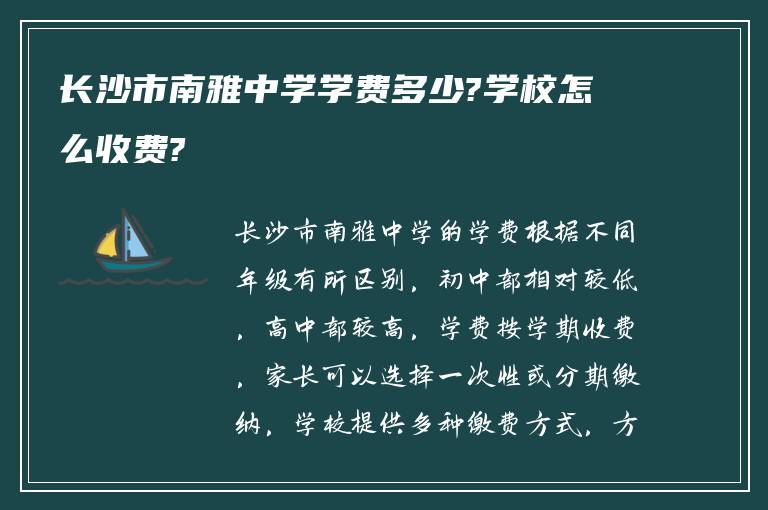 长沙市南雅中学学费多少?学校怎么收费?

长沙市南雅中学的学费根据不同年级有所区别，初中部相对较低，高中部较高，学费按学期收费，家长可以选择一次性或分期缴纳，学校提供多种缴费方式，方